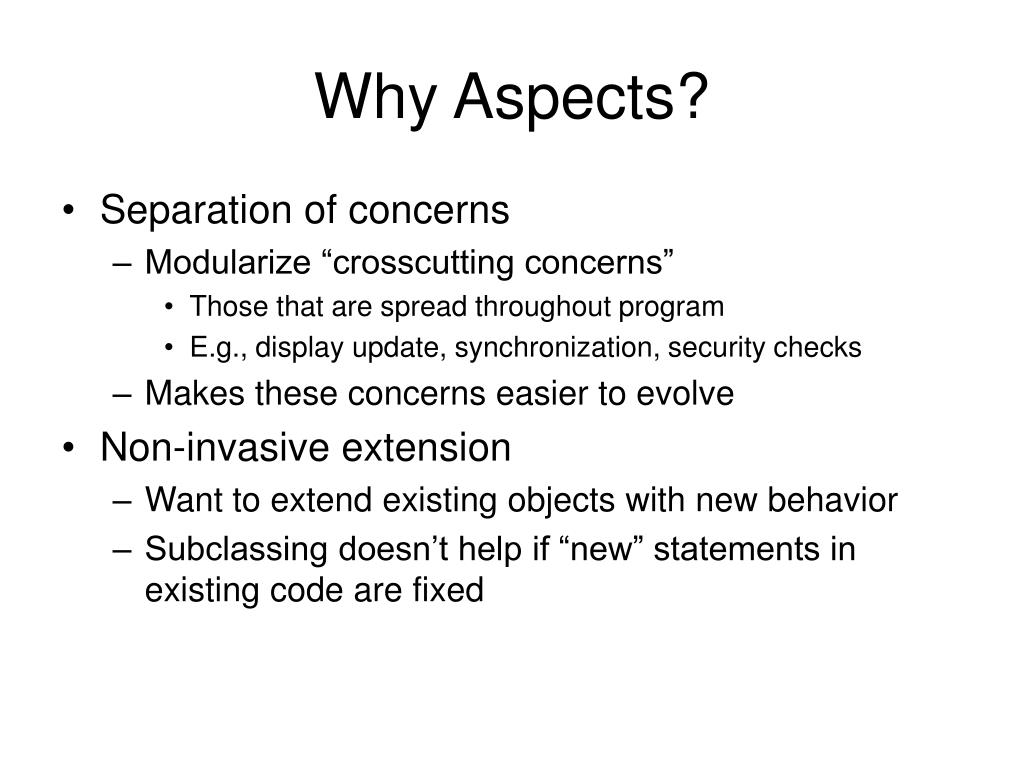 Why Aspects?

• Separation of concerns
– Modularize “crosscutting concerns”
• Those that are spread throughout program
• E.g., display update, synchronization, security checks
– Makes these concerns easier to evolve
• Non-invasive extension
– Want to extend existing objects with new behavior
– Subclassing doesn’t help if “new” statements in existing code are fixed